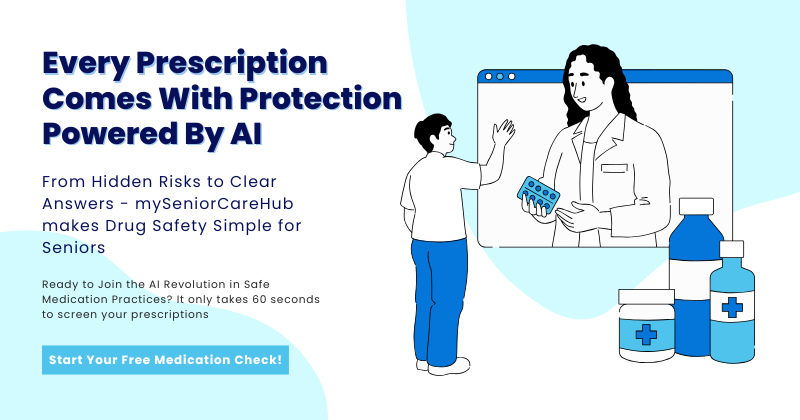 Every Prescription Comes With Protection Powered By AI

From Hidden Risks to Clear Answers - mySeniorCareHub makes Drug Safety Simple for Seniors

Ready to Join the AI Revolution in Safe Medication Practices? It only takes 60 seconds to screen your prescriptions

Start Your Free Medication Check!